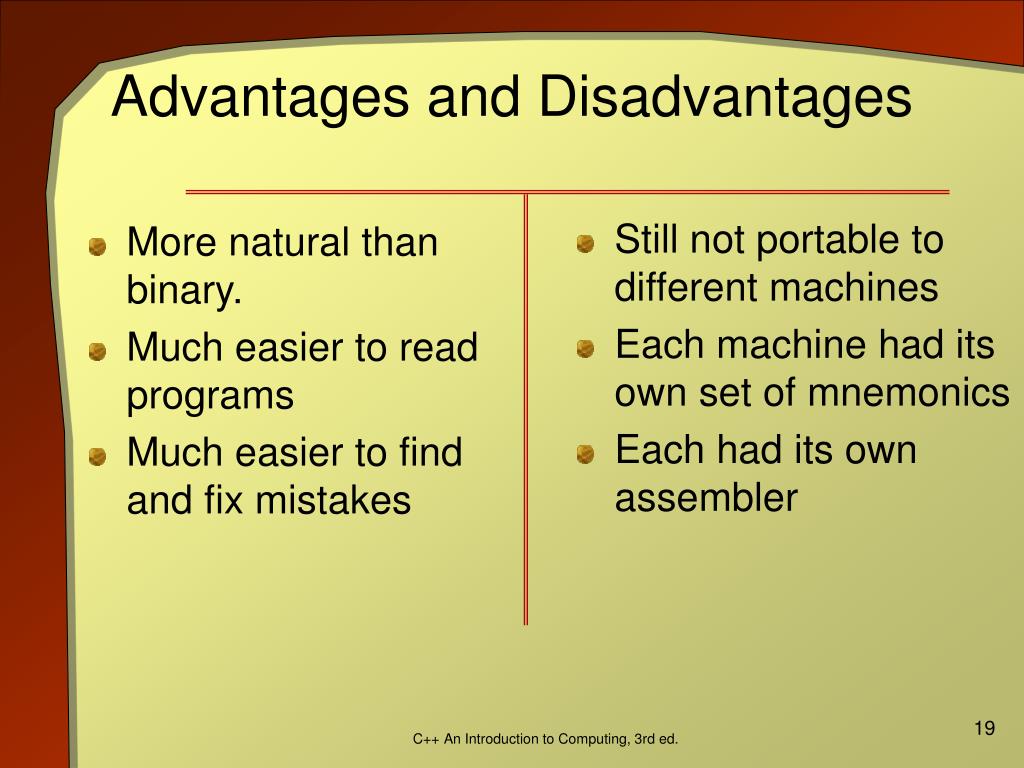 Advantages and Disadvantages

More natural than binary.
Much easier to read programs
Much easier to find and fix mistakes

Still not portable to different machines
Each machine had its own set of mnemonics
Each had its own assembler

C++ An Introduction to Computing, 3rd ed.

19